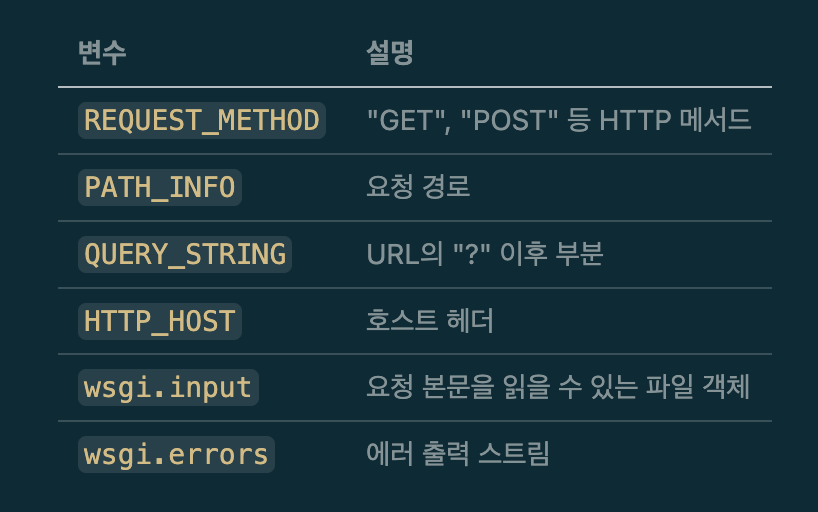 | 변수 | 설명 |
|---|---|
| REQUEST_METHOD | "GET", "POST" 등 HTTP 메서드 |
| PATH_INFO | 요청 경로 |
| QUERY_STRING | URL의 "?" 이후 부분 |
| HTTP_HOST | 호스트 헤더 |
| wsgi.input | 요청 본문을 읽을 수 있는 파일 객체 |
| wsgi.errors | 에러 출력 스트림 |